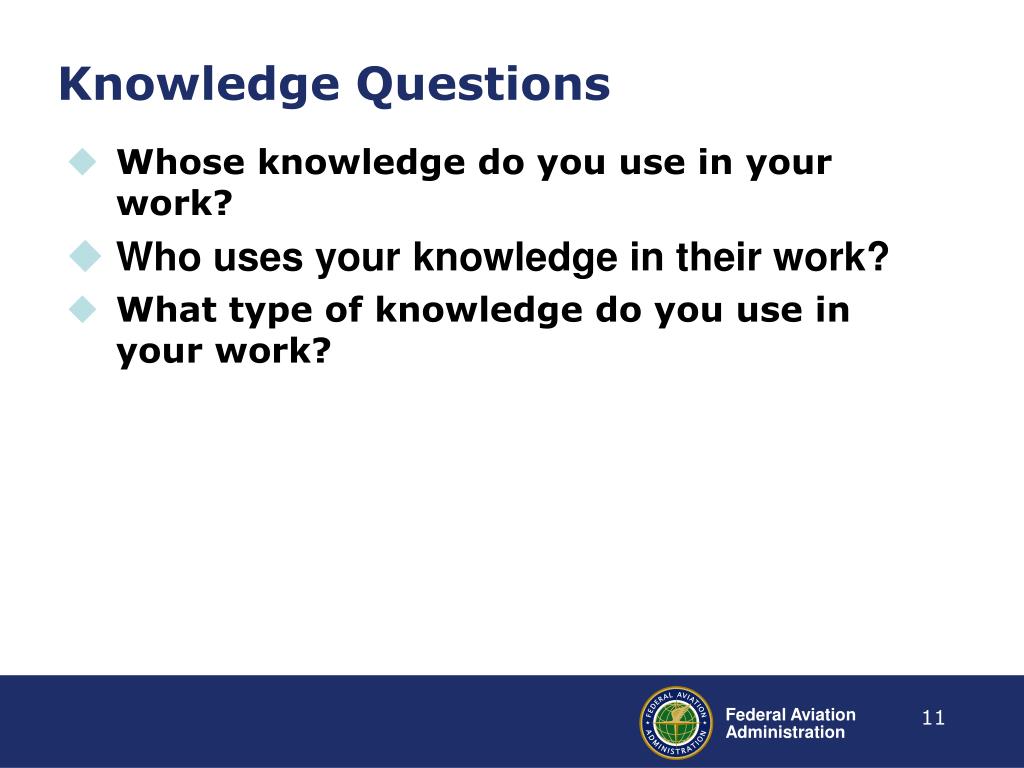 Knowledge Questions

Whose knowledge do you use in your work?

Who uses your knowledge in their work?

What type of knowledge do you use in your work?

FEDERAL AVIATION ADMINISTRATION

Federal Aviation Administration

11